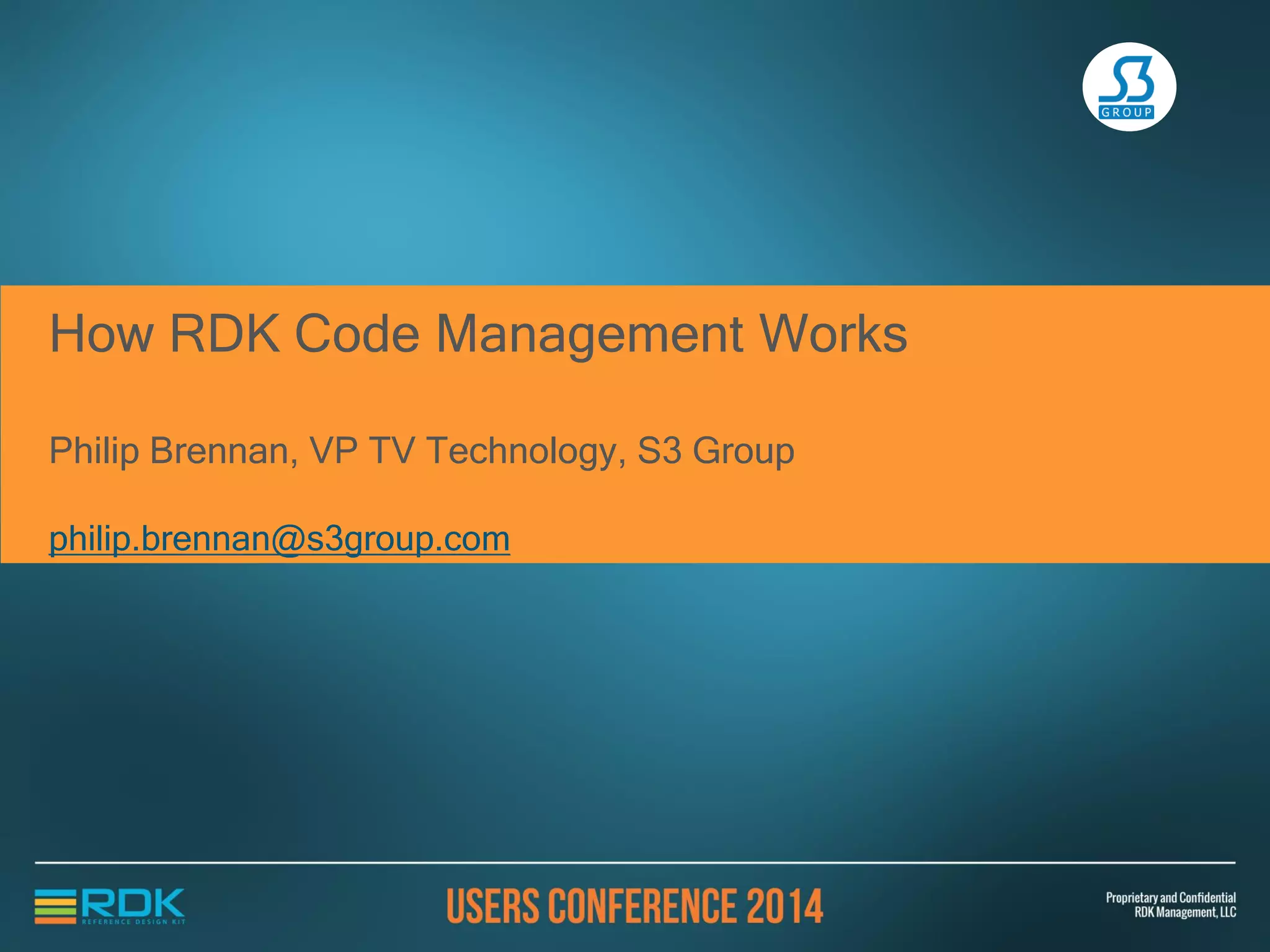 S3 GROUP

How RDK Code Management Works

Philip Brennan, VP TV Technology, S3 Group

philip.brennan@s3group.com

RDK REFERENCE DESIGN KIT

USERS CONFERENCE 2014

Proprietary and Confidential
RDK Management, LLC